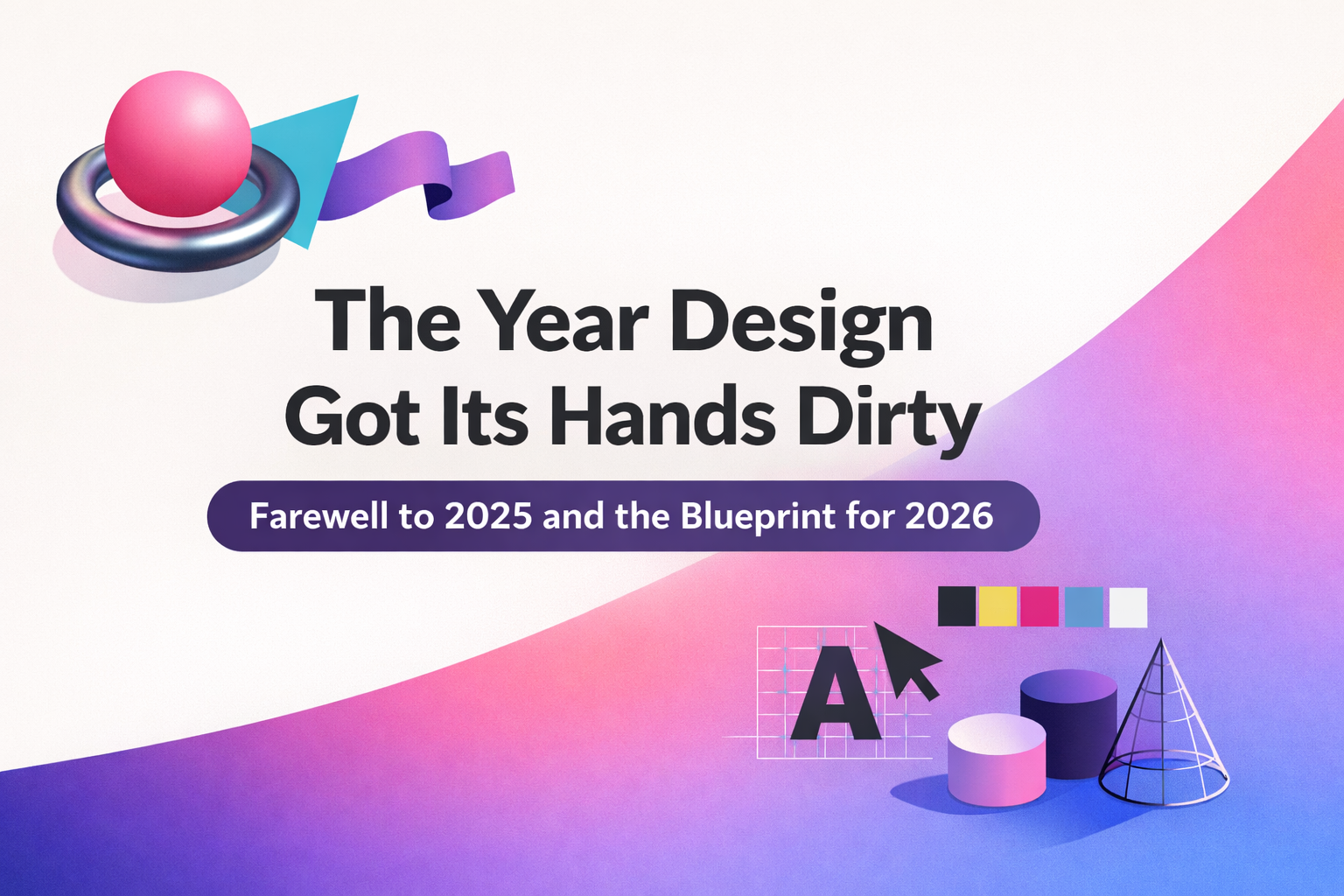 The Year Design Got Its Hands Dirty

Farewell to 2025 and the Blueprint for 2026

A